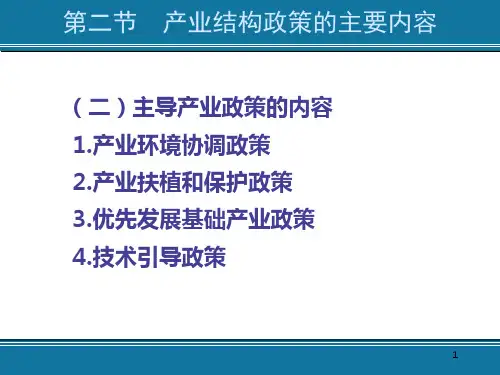 第二节　产业结构政策的主要内容

（二）主导产业政策的内容

1.产业环境协调政策

2.产业扶植和保护政策

3.优先发展基础产业政策

4.技术引导政策

1